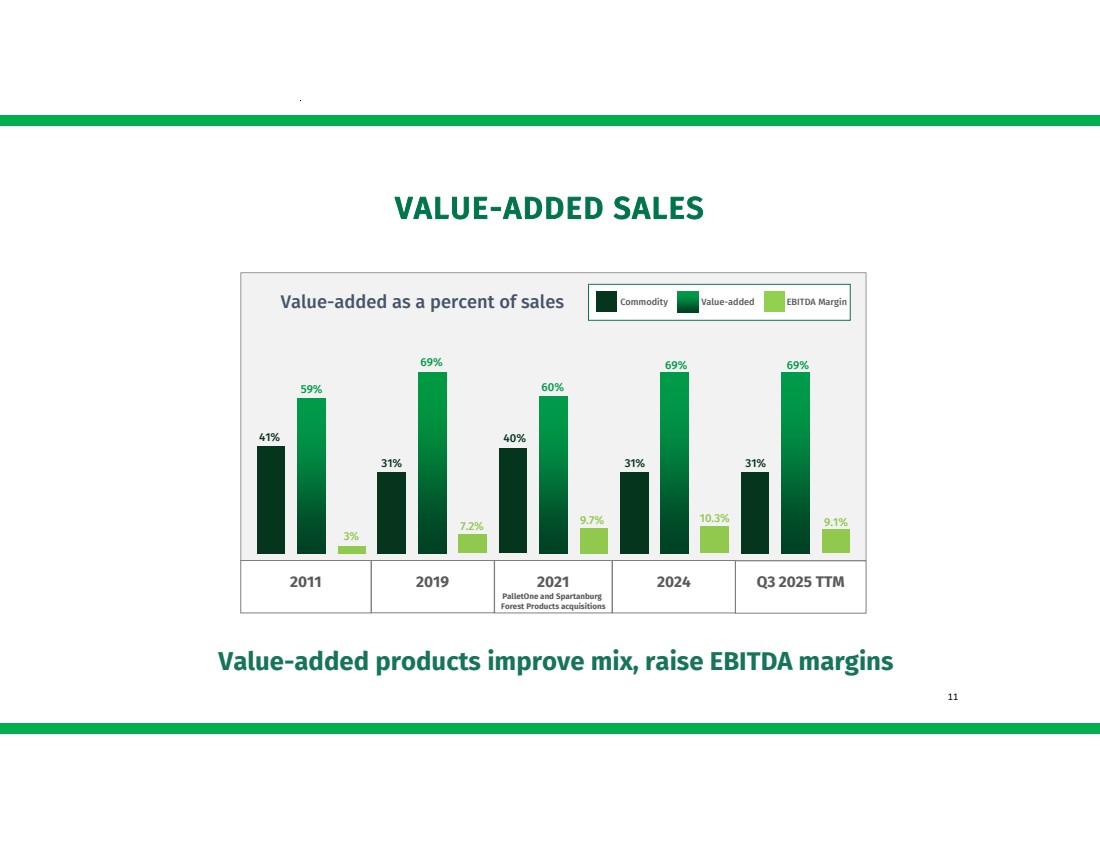 VALUE-ADDED SALES

Value-added as a percent of sales

Commodity Value-added EBITDA Margin

41% 59% 3%
31% 69% 7.2%
40% 60% 9.7%
31% 69% 10.3%
31% 69% 9.1%

2011 2019 2021 PalletOne and Spartanburg Forest Products acquisitions 2024 Q3 2025 TTM

Value-added products improve mix, raise EBITDA margins

11